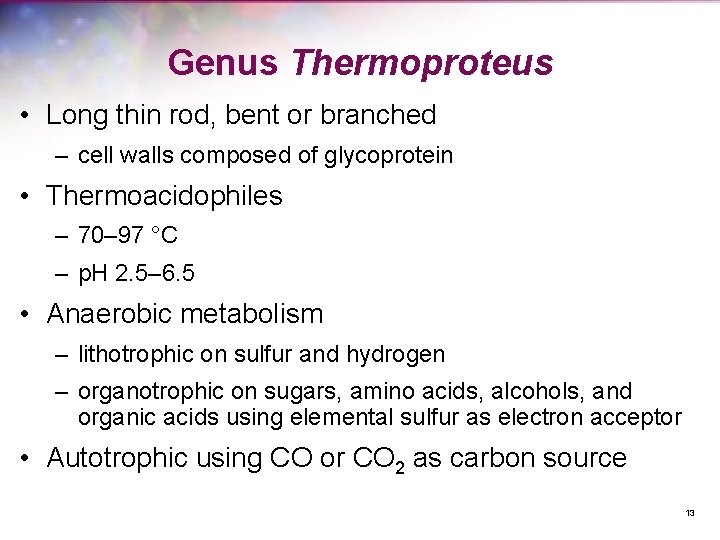 Genus Thermoproteus

• Long thin rod, bent or branched
– cell walls composed of glycoprotein

• Thermoacidophiles
– 70–97 °C
– pH 2.5–6.5

• Anaerobic metabolism
– lithotrophic on sulfur and hydrogen
– organotrophic on sugars, amino acids, alcohols, and organic acids using elemental sulfur as electron acceptor

• Autotrophic using CO or $CO_2$ as carbon source

13